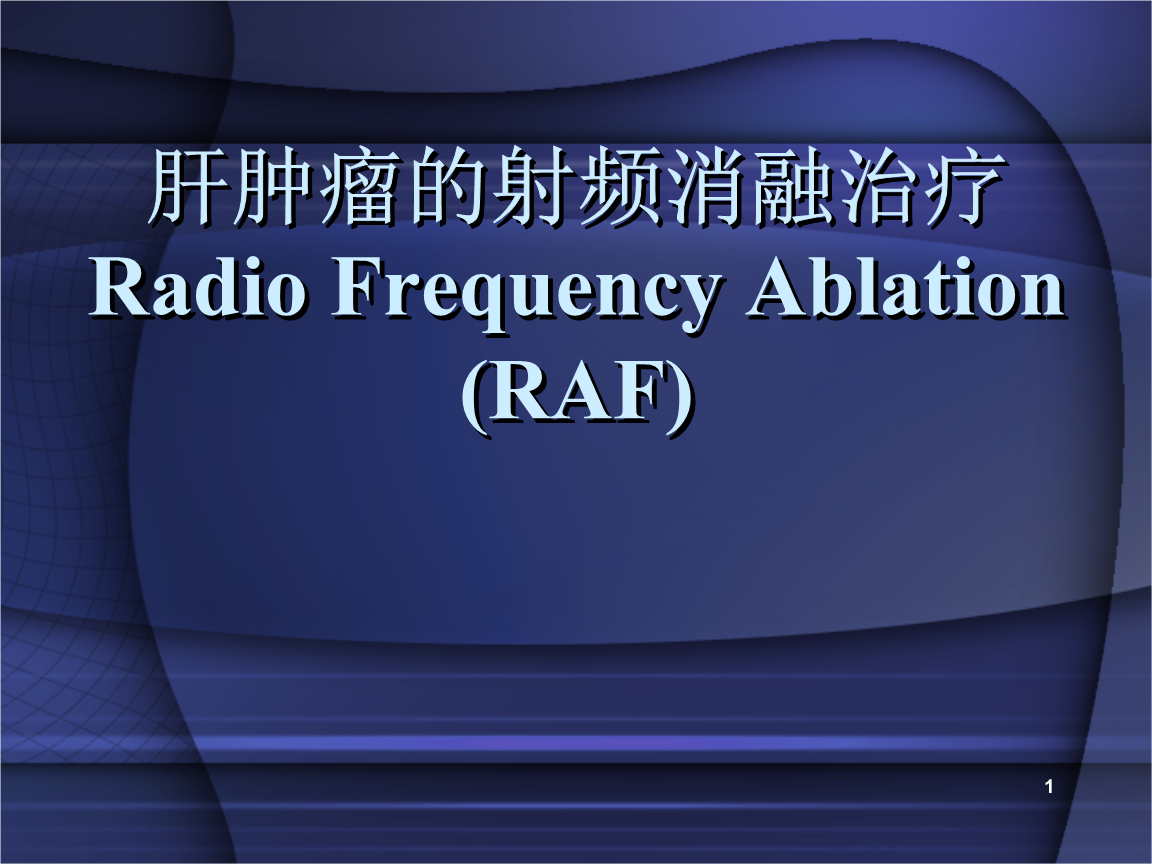 肝肿瘤的射频消融治疗
Radio Frequency Ablation
(RAF)

1